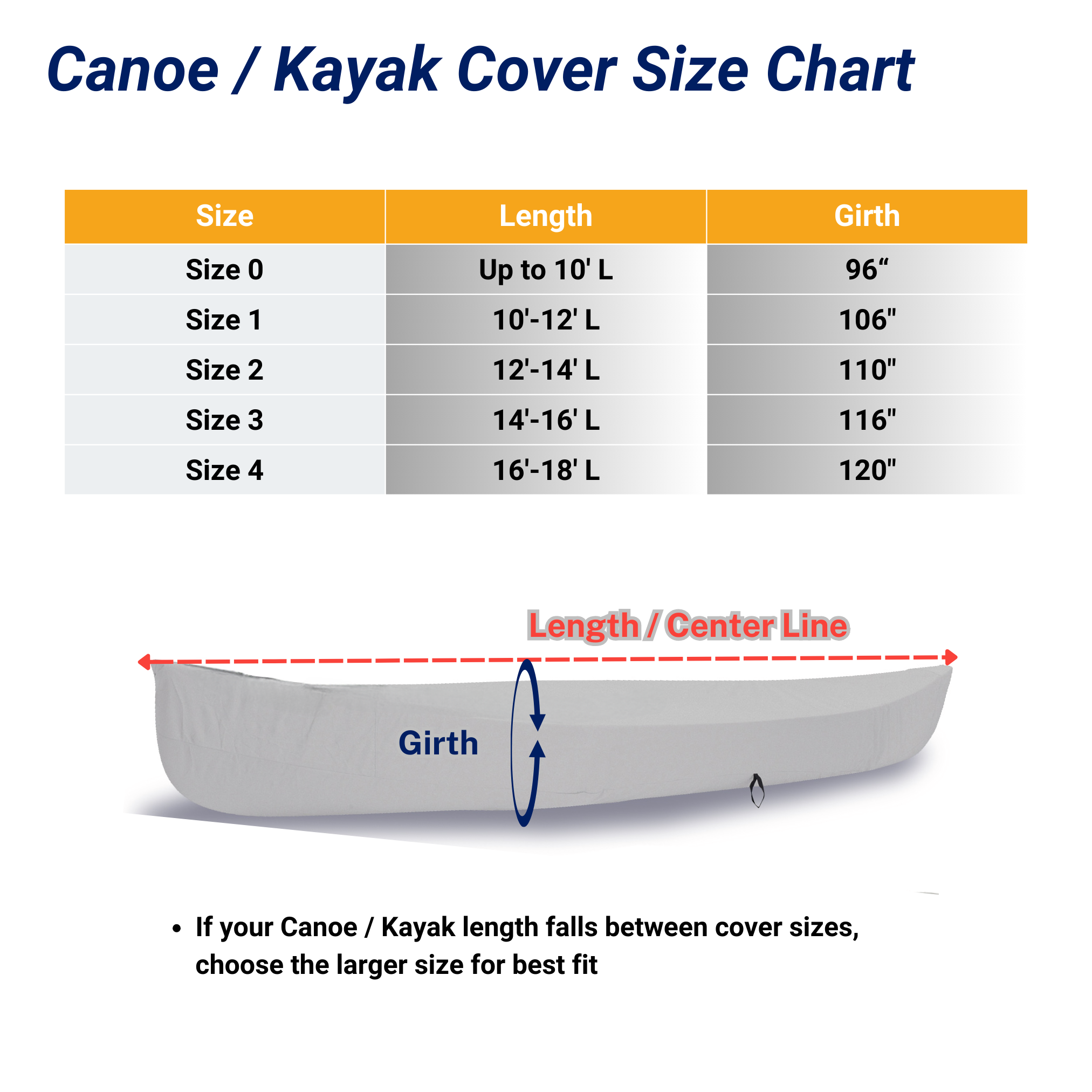 Canoe / Kayak Cover Size Chart

| Size | Length | Girth |
|---|---|---|
| Size 0 | Up to 10' L | 96“ |
| Size 1 | 10'-12' L | 106" |
| Size 2 | 12'-14' L | 110" |
| Size 3 | 14'-16' L | 116" |
| Size 4 | 16'-18' L | 120" |

Length / Center Line

Girth

• If your Canoe / Kayak length falls between cover sizes, choose the larger size for best fit